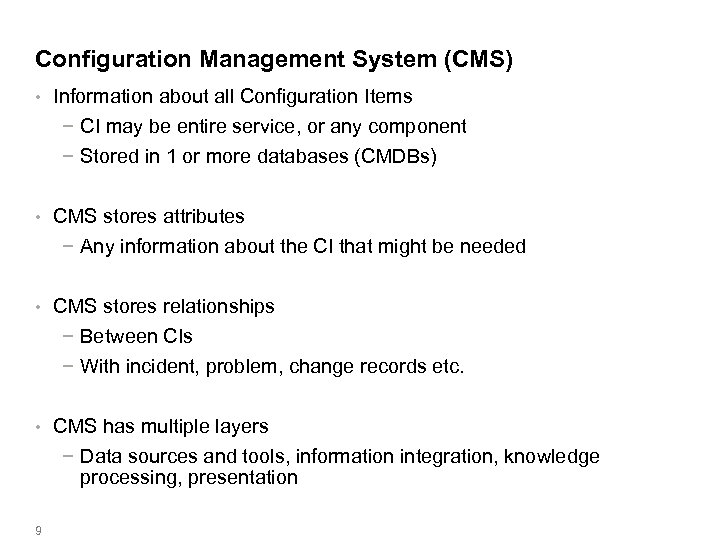 Configuration Management System (CMS)

• Information about all Configuration Items
  − CI may be entire service, or any component
  − Stored in 1 or more databases (CMDBs)

• CMS stores attributes
  − Any information about the CI that might be needed

• CMS stores relationships
  − Between CIs
  − With incident, problem, change records etc.

• CMS has multiple layers
  − Data sources and tools, information integration, knowledge processing, presentation

9